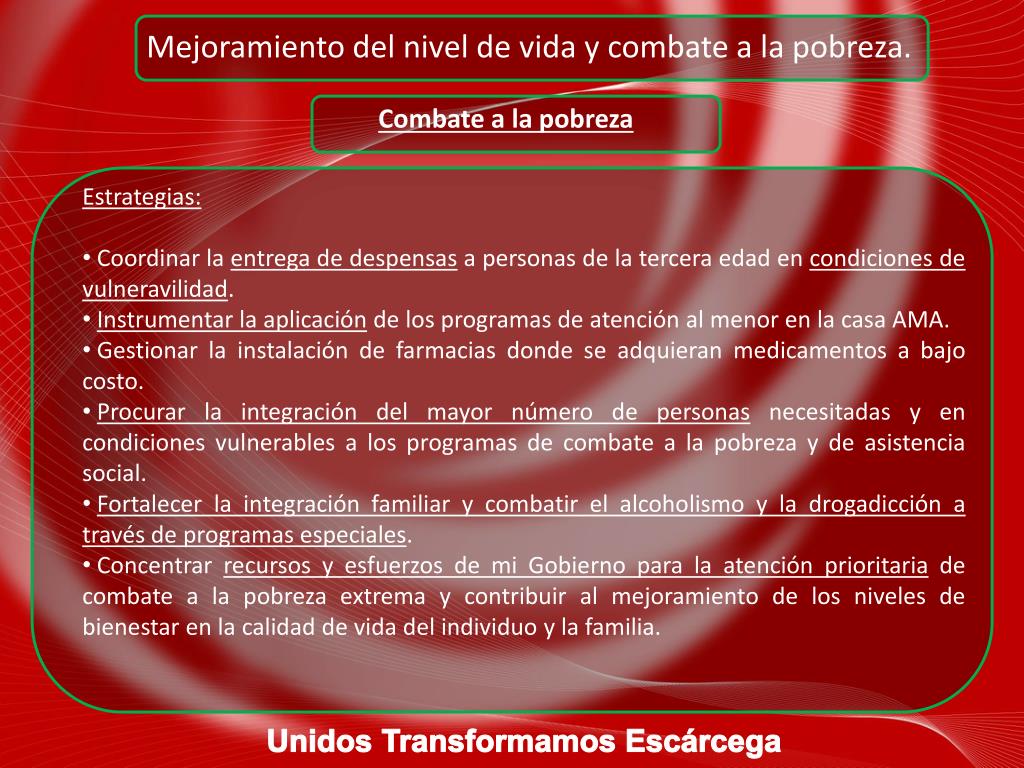 Mejoramiento del nivel de vida y combate a la pobreza.

Combate a la pobreza

Estrategias:

• Coordinar la entrega de despensas a personas de la tercera edad en condiciones de vulneravilidad.
• Instrumentar la aplicación de los programas de atención al menor en la casa AMA.
• Gestionar la instalación de farmacias donde se adquieran medicamentos a bajo costo.
• Procurar la integración del mayor número de personas necesitadas y en condiciones vulnerables a los programas de combate a la pobreza y de asistencia social.
• Fortalecer la integración familiar y combatir el alcoholismo y la drogadicción a través de programas especiales.
• Concentrar recursos y esfuerzos de mi Gobierno para la atención prioritaria de combate a la pobreza extrema y contribuir al mejoramiento de los niveles de bienestar en la calidad de vida del individuo y la familia.

Unidos Transformamos Escárcega